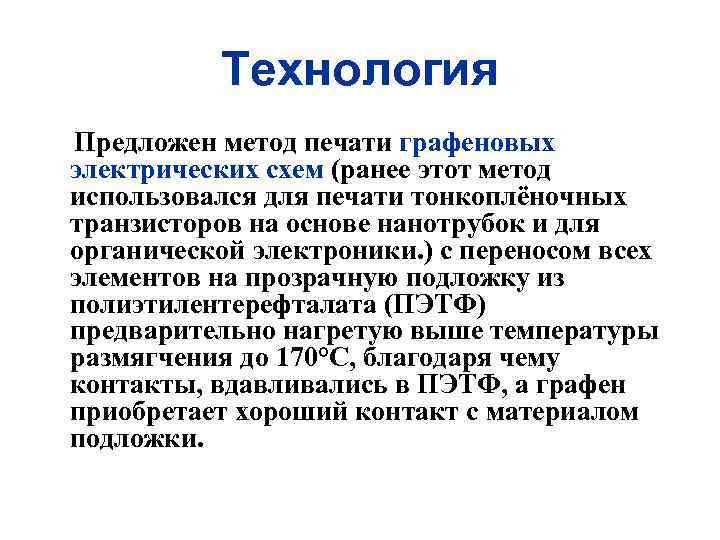 Технология

Предложен метод печати графеновых электрических схем (ранее этот метод использовался для печати тонкоплёночных транзисторов на основе нанотрубок и для органической электроники.) с переносом всех элементов на прозрачную подложку из полиэтилентерефталата (ПЭТФ) предварительно нагретую выше температуры размягчения до 170°C, благодаря чему контакты, вдавливались в ПЭТФ, а графен приобретает хороший контакт с материалом подложки.